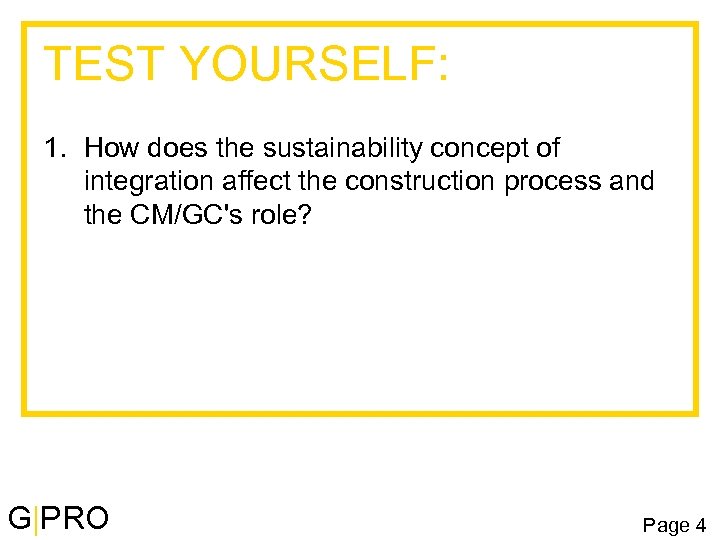 TEST YOURSELF:

1. How does the sustainability concept of integration affect the construction process and the CM/GC's role?

G|PRO

Page 4